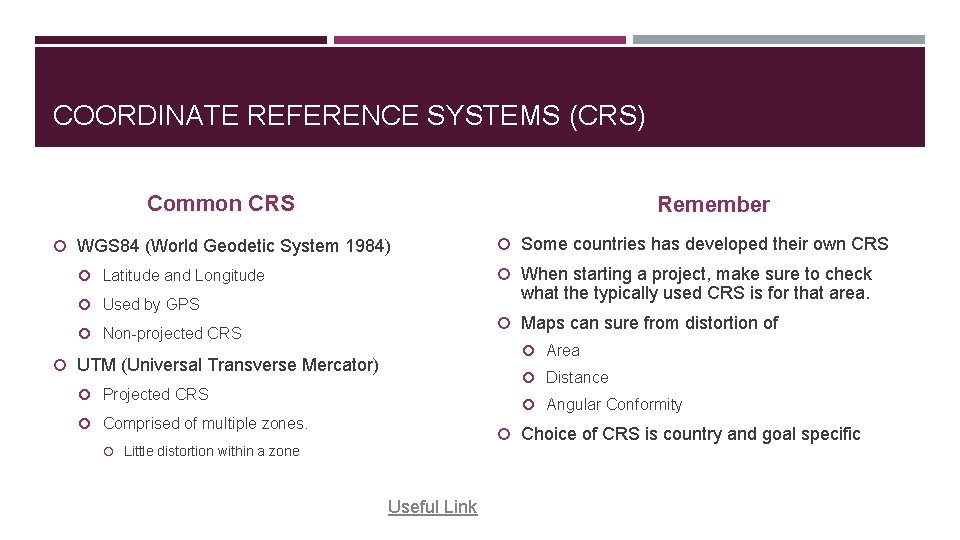 COORDINATE REFERENCE SYSTEMS (CRS)

Common CRS

WGS84 (World Geodetic System 1984)

Latitude and Longitude

Used by GPS

Non-projected CRS

UTM (Universal Transverse Mercator)

Projected CRS

Comprised of multiple zones.

Little distortion within a zone

Remember

Some countries has developed their own CRS

When starting a project, make sure to check what the typically used CRS is for that area.

Maps can sure from distortion of

Area

Distance

Angular Conformity

Choice of CRS is country and goal specific

Useful Link